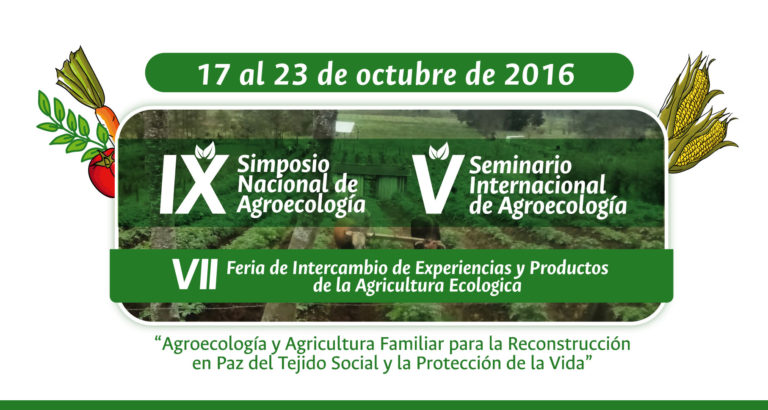 17 al 23 de octubre de 2016

IX Simposio Nacional de Agroecología

V Seminario Internacional de Agroecología

VII Feria de Intercambio de Experiencias y Productos de la Agricultura Ecologica

"Agroecología y Agricultura Familiar para la Reconstrucción en Paz del Tejido Social y la Protección de la Vida"